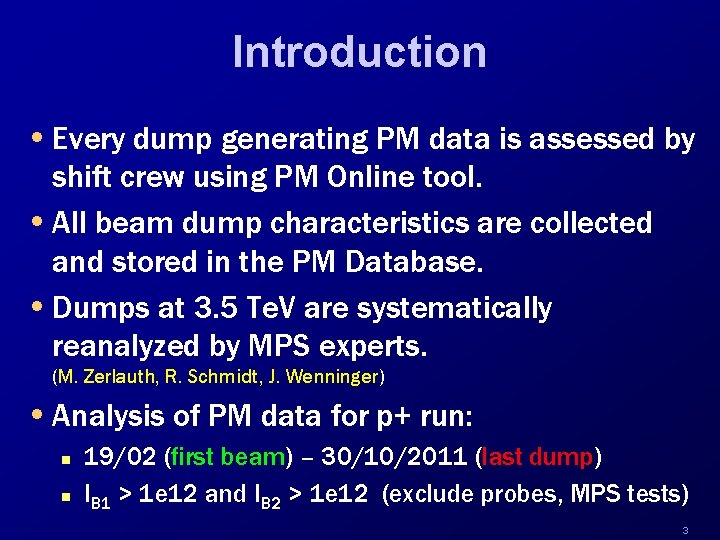 Introduction

• Every dump generating PM data is assessed by shift crew using PM Online tool.

• All beam dump characteristics are collected and stored in the PM Database.

• Dumps at 3.5 TeV are systematically reanalyzed by MPS experts. (M. Zerlauth, R. Schmidt, J. Wenninger)

• Analysis of PM data for p+ run:

▪ 19/02 (first beam) – 30/10/2011 (last dump)

▪ $I_{B1}$ > 1e12 and $I_{B2}$ > 1e12 (exclude probes, MPS tests)

3